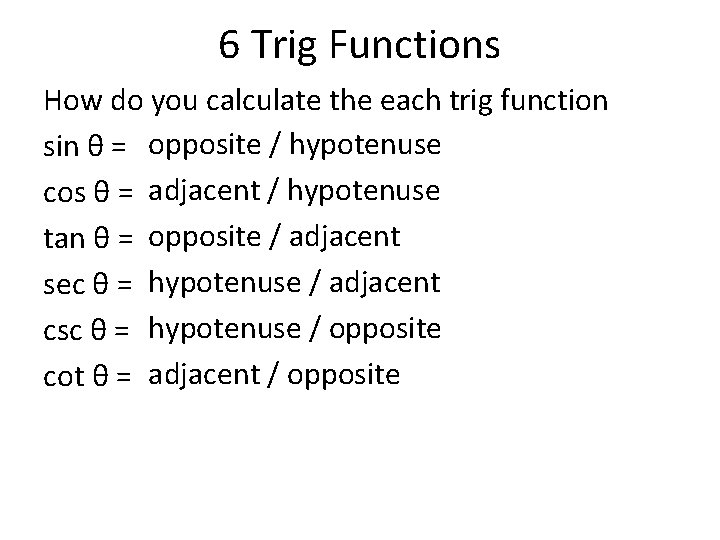 6 Trig Functions

How do you calculate the each trig function

sin θ = opposite / hypotenuse

cos θ = adjacent / hypotenuse

tan θ = opposite / adjacent

sec θ = hypotenuse / adjacent

csc θ = hypotenuse / opposite

cot θ = adjacent / opposite